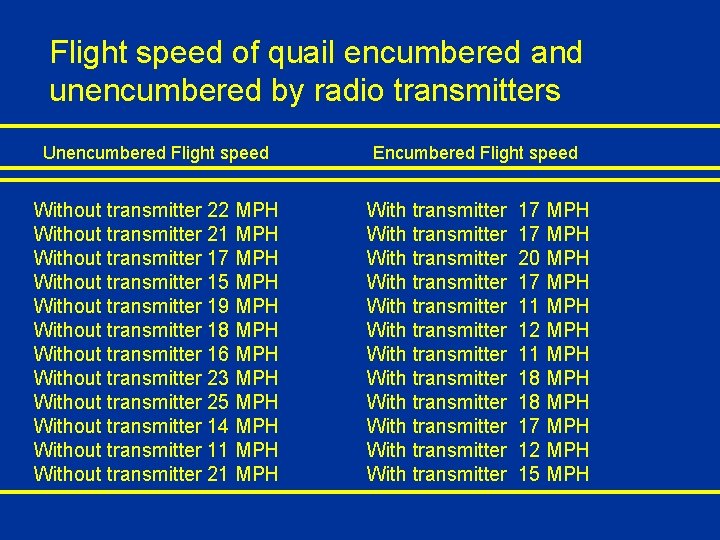 Flight speed of quail encumbered and unencumbered by radio transmitters

| Unencumbered Flight speed | Encumbered Flight speed |
|---|---|
| Without transmitter 22 MPH | With transmitter 17 MPH |
| Without transmitter 21 MPH | With transmitter 17 MPH |
| Without transmitter 17 MPH | With transmitter 20 MPH |
| Without transmitter 15 MPH | With transmitter 17 MPH |
| Without transmitter 19 MPH | With transmitter 11 MPH |
| Without transmitter 18 MPH | With transmitter 12 MPH |
| Without transmitter 16 MPH | With transmitter 11 MPH |
| Without transmitter 23 MPH | With transmitter 18 MPH |
| Without transmitter 25 MPH | With transmitter 18 MPH |
| Without transmitter 14 MPH | With transmitter 17 MPH |
| Without transmitter 11 MPH | With transmitter 12 MPH |
| Without transmitter 21 MPH | With transmitter 15 MPH |